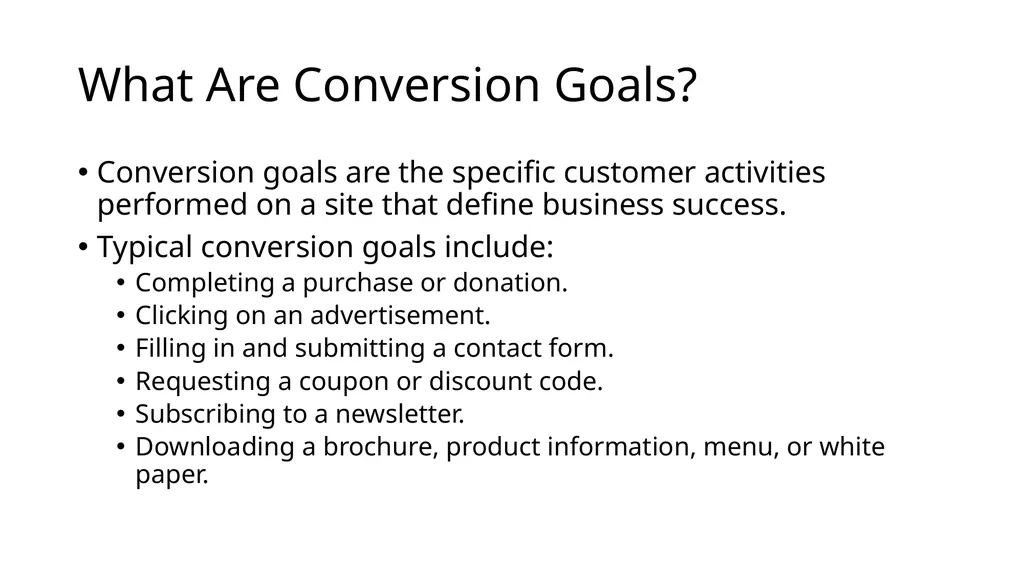 What Are Conversion Goals?

• Conversion goals are the specific customer activities performed on a site that define business success.

• Typical conversion goals include:
  • Completing a purchase or donation.
  • Clicking on an advertisement.
  • Filling in and submitting a contact form.
  • Requesting a coupon or discount code.
  • Subscribing to a newsletter.
  • Downloading a brochure, product information, menu, or white paper.